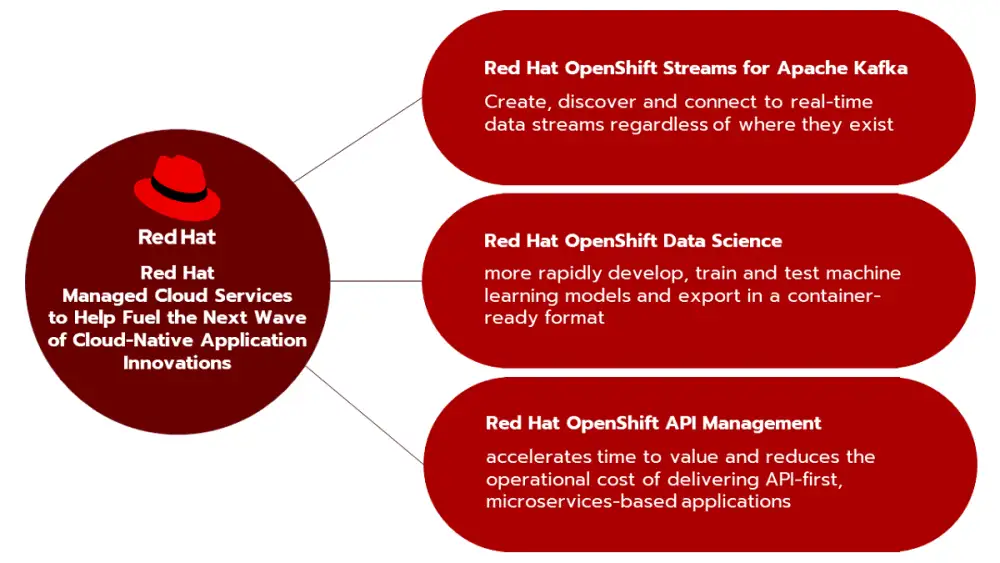 Red Hat

Red Hat Managed Cloud Services to Help Fuel the Next Wave of Cloud-Native Application Innovations

Red Hat OpenShift Streams for Apache Kafka

Create, discover and connect to real-time data streams regardless of where they exist

Red Hat OpenShift Data Science

more rapidly develop, train and test machine learning models and export in a container-ready format

Red Hat OpenShift API Management

accelerates time to value and reduces the operational cost of delivering API-first, microservices-based applications